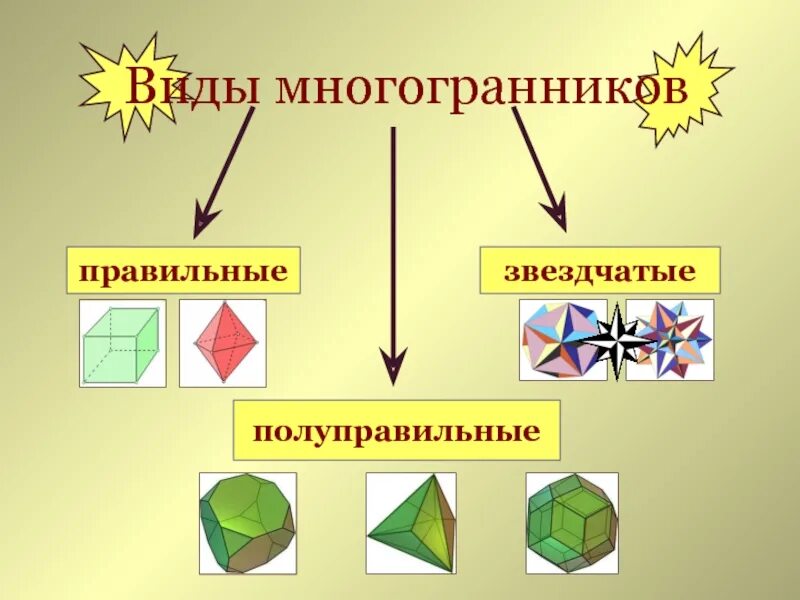 Виды многогранников

правильные

звездчатые

полуправильные